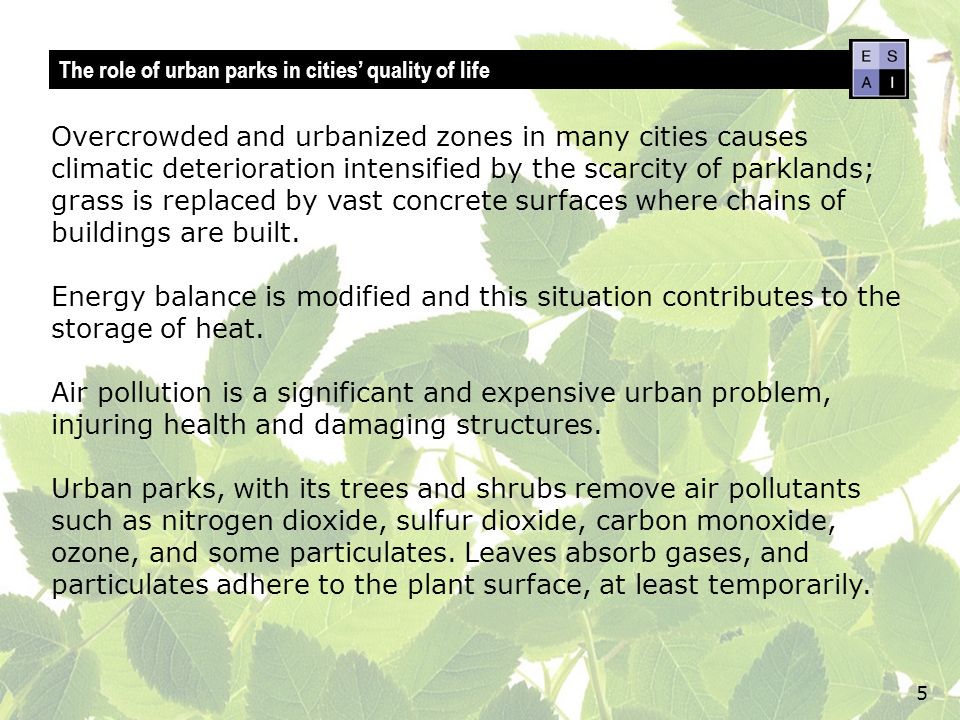 The role of urban parks in cities' quality of life

E S
A I

Overcrowded and urbanized zones in many cities causes climatic deterioration intensified by the scarcity of parklands; grass is replaced by vast concrete surfaces where chains of buildings are built.

Energy balance is modified and this situation contributes to the storage of heat.

Air pollution is a significant and expensive urban problem, injuring health and damaging structures.

Urban parks, with its trees and shrubs remove air pollutants such as nitrogen dioxide, sulfur dioxide, carbon monoxide, ozone, and some particulates. Leaves absorb gases, and particulates adhere to the plant surface, at least temporarily.

5